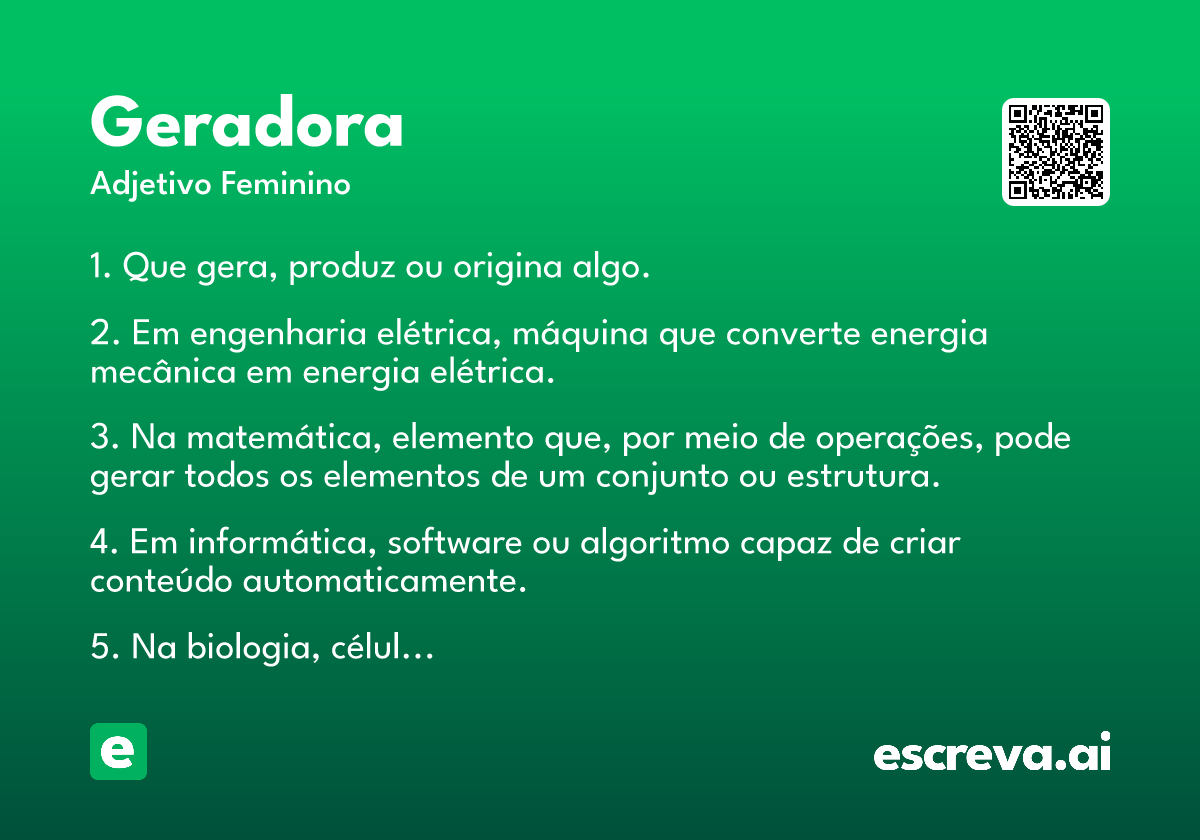 Geradora
Adjetivo Feminino

1. Que gera, produz ou origina algo.

2. Em engenharia elétrica, máquina que converte energia mecânica em energia elétrica.

3. Na matemática, elemento que, por meio de operações, pode gerar todos os elementos de um conjunto ou estrutura.

4. Em informática, software ou algoritmo capaz de criar conteúdo automaticamente.

5. Na biologia, célul...

e

escreva.ai